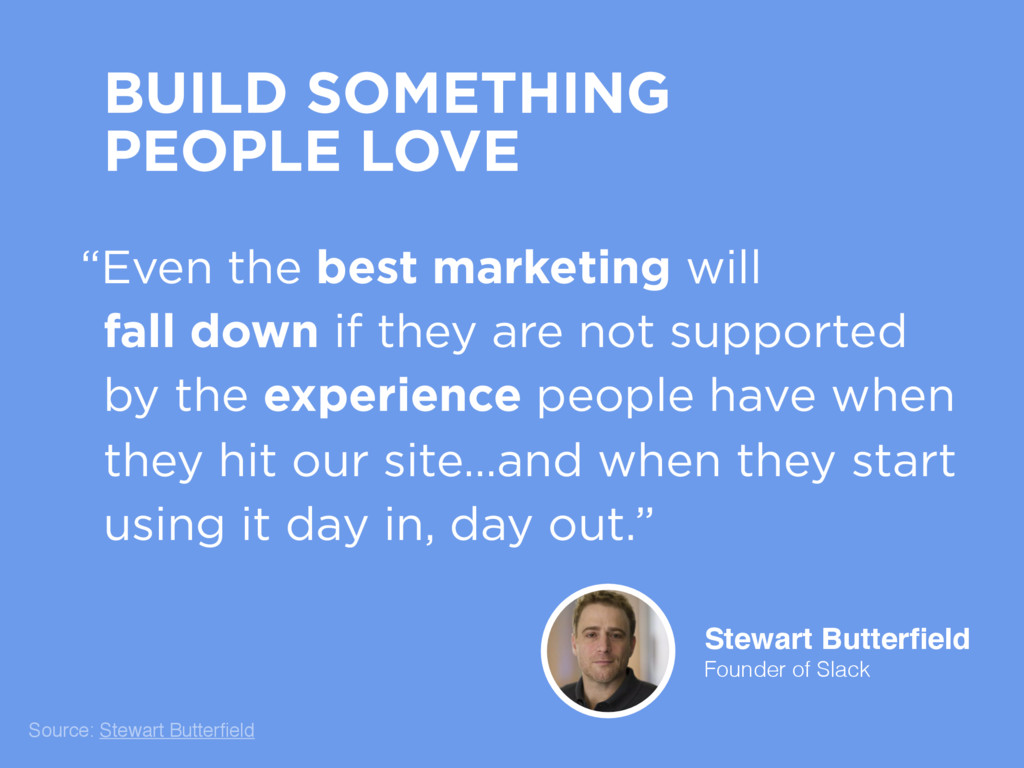 BUILD SOMETHING PEOPLE LOVE

“Even the best marketing will fall down if they are not supported by the experience people have when they hit our site...and when they start using it day in, day out.”

Stewart Butterfield
Founder of Slack

Source: Stewart Butterfield